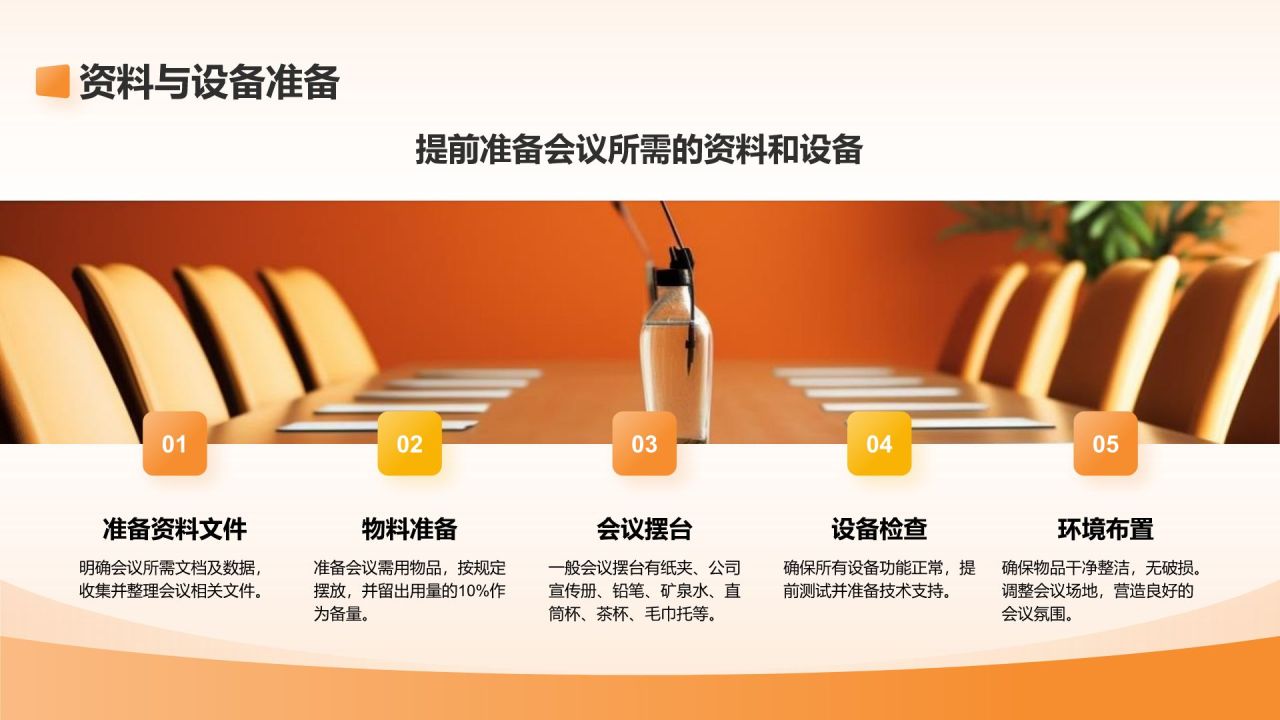 资料与设备准备

提前准备会议所需的资料和设备

01

准备资料文件

明确会议所需文档及数据，收集并整理会议相关文件。

02

物料准备

准备会议需用物品，按规定摆放，并留出用量的10%作为备量。

03

会议摆台

一般会议摆台有纸夹、公司宣传册、铅笔、矿泉水、直筒杯、茶杯、毛巾托等。

04

设备检查

确保所有设备功能正常，提前测试并准备技术支持。

05

环境布置

确保物品干净整洁，无破损。调整会议场地，营造良好的会议氛围。